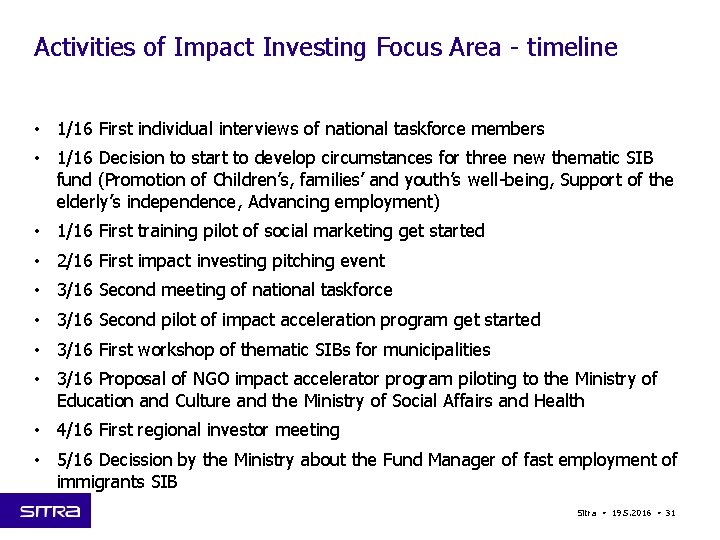 Activities of Impact Investing Focus Area - timeline

• 1/16 First individual interviews of national taskforce members

• 1/16 Decision to start to develop circumstances for three new thematic SIB fund (Promotion of Children's, families' and youth's well-being, Support of the elderly's independence, Advancing employment)

• 1/16 First training pilot of social marketing get started

• 2/16 First impact investing pitching event

• 3/16 Second meeting of national taskforce

• 3/16 Second pilot of impact acceleration program get started

• 3/16 First workshop of thematic SIBs for municipalities

• 3/16 Proposal of NGO impact accelerator program piloting to the Ministry of Education and Culture and the Ministry of Social Affairs and Health

• 4/16 First regional investor meeting

• 5/16 Decission by the Ministry about the Fund Manager of fast employment of immigrants SIB

SITRA

Sitra • 19.5.2016 • 31